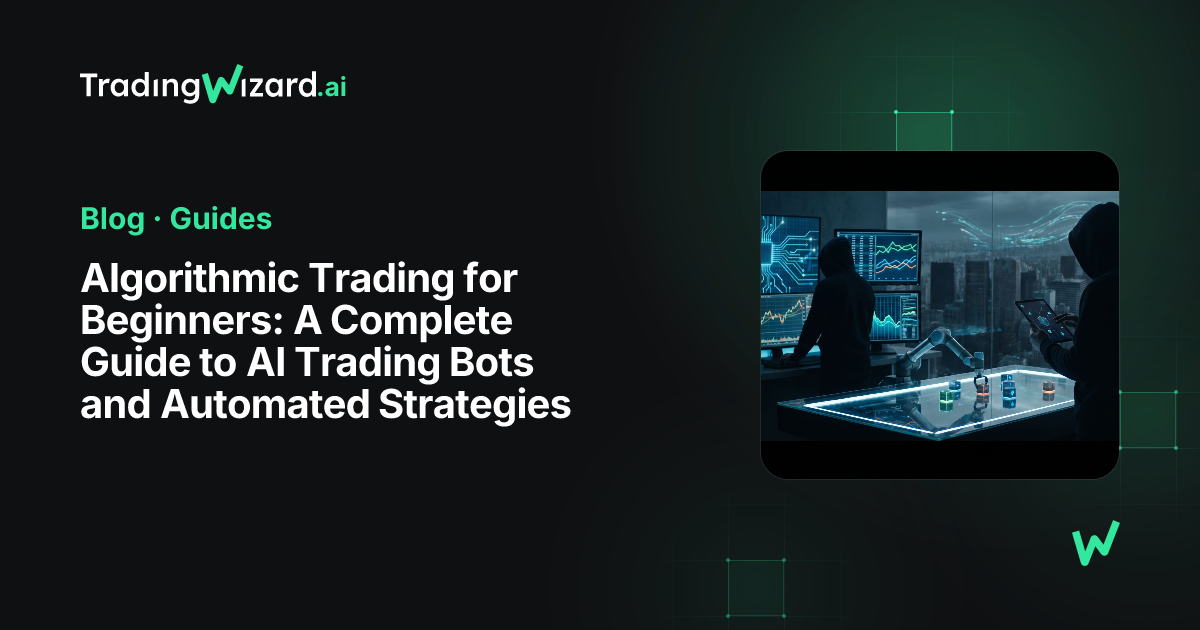 TradingWizard.ai

Blog · Guides

Algorithmic Trading for Beginners: A Complete Guide to AI Trading Bots and Automated Strategies